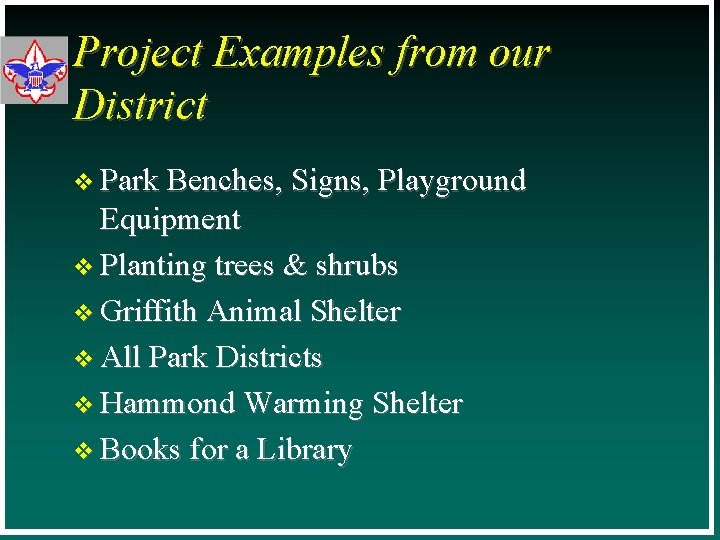 Project Examples from our District

❖ Park Benches, Signs, Playground Equipment
❖ Planting trees & shrubs
❖ Griffith Animal Shelter
❖ All Park Districts
❖ Hammond Warming Shelter
❖ Books for a Library